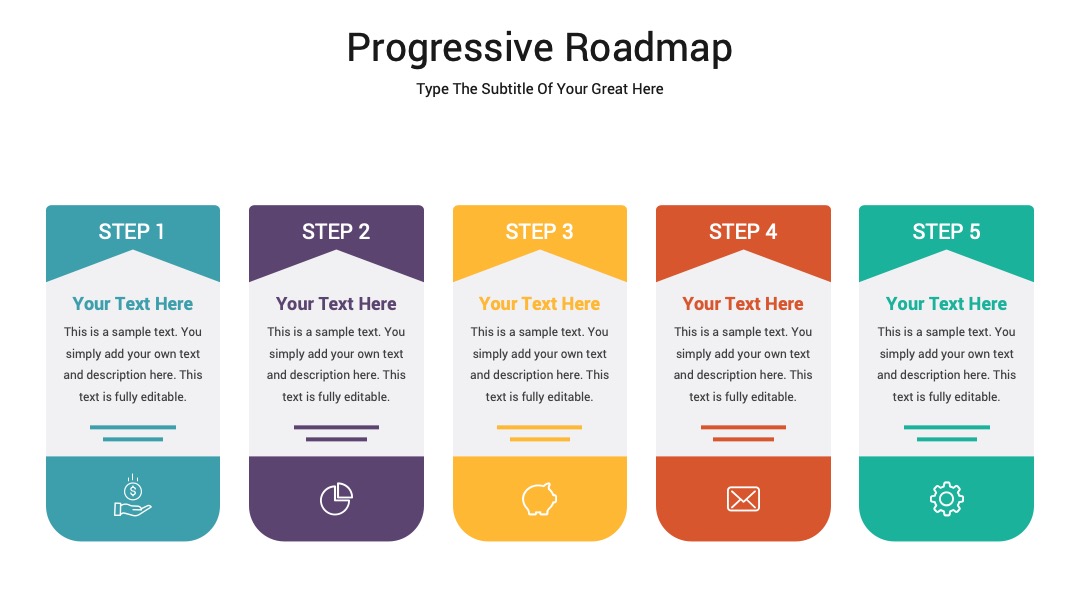 Progressive Roadmap

Type The Subtitle Of Your Great Here

STEP 1

Your Text Here

This is a sample text. You simply add your own text and description here. This text is fully editable.

STEP 2

Your Text Here

This is a sample text. You simply add your own text and description here. This text is fully editable.

STEP 3

Your Text Here

This is a sample text. You simply add your own text and description here. This text is fully editable.

STEP 4

Your Text Here

This is a sample text. You simply add your own text and description here. This text is fully editable.

STEP 5

Your Text Here

This is a sample text. You simply add your own text and description here. This text is fully editable.